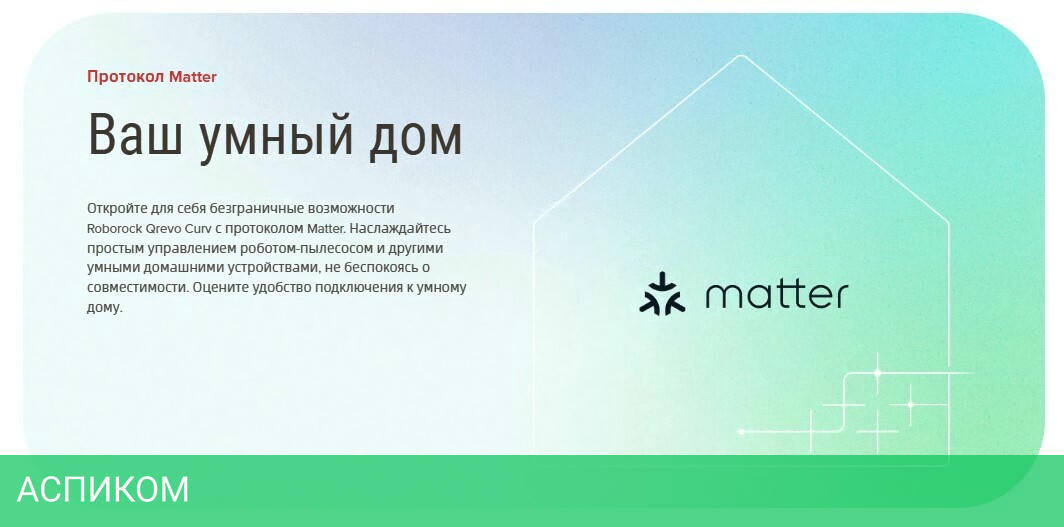 Протокол Matter

Ваш умный дом

Откройте для себя безграничные возможности Roborock Qrevo Curv с протоколом Matter. Наслаждайтесь простым управлением роботом-пылесосом и другими умными домашними устройствами, не беспокоясь о совместимости. Оцените удобство подключения к умному дому.

matter

АСПИКОМ